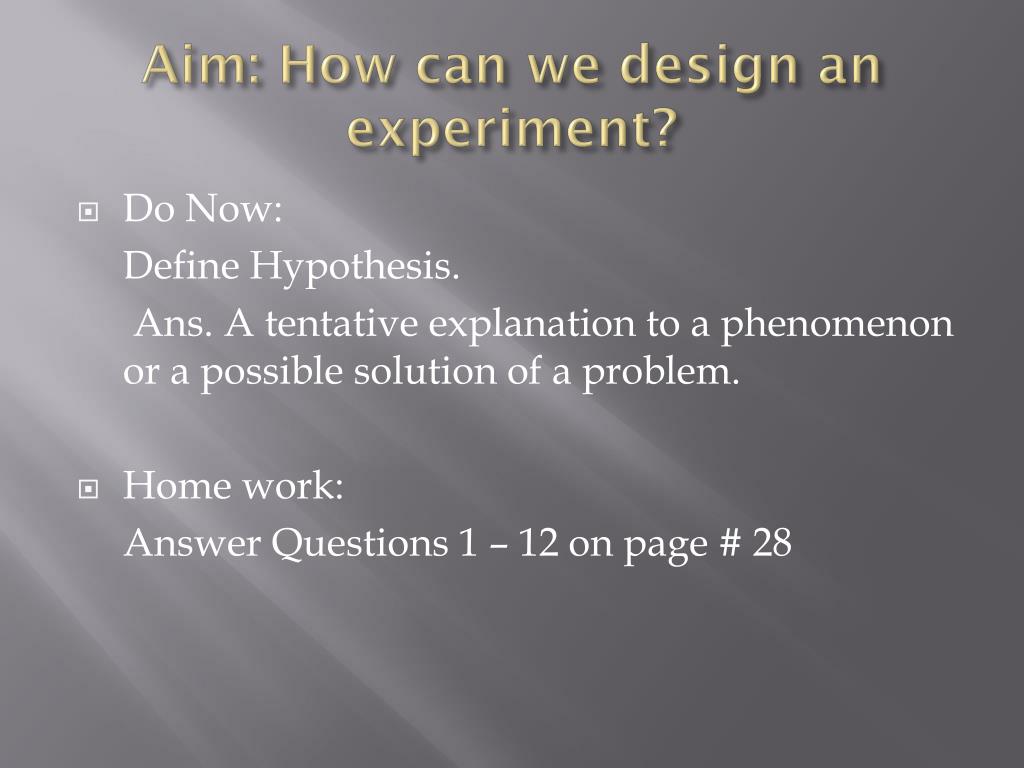 Aim: How can we design an experiment?

Do Now:
Define Hypothesis.
Ans. A tentative explanation to a phenomenon or a possible solution of a problem.

Home work:
Answer Questions 1 – 12 on page # 28